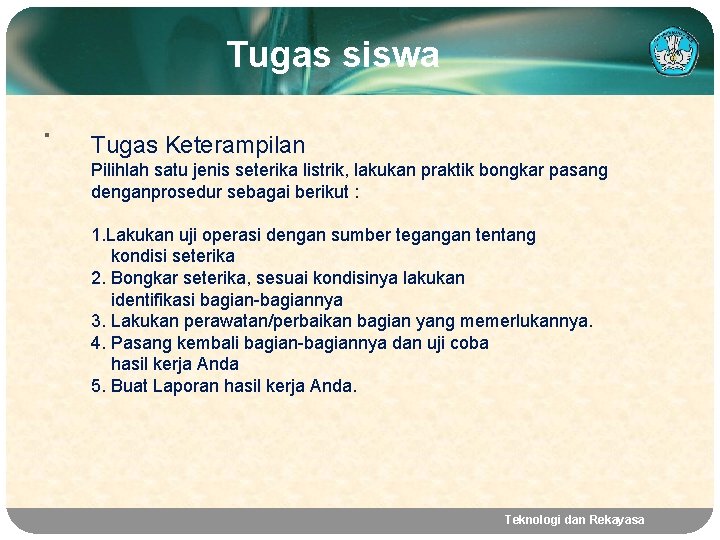 Tugas siswa

Tugas Keterampilan
Pilihlah satu jenis seterika listrik, lakukan praktik bongkar pasang denganprosedur sebagai berikut :

1.Lakukan uji operasi dengan sumber tegangan tentang kondisi seterika
2. Bongkar seterika, sesuai kondisinya lakukan identifikasi bagian-bagiannya
3. Lakukan perawatan/perbaikan bagian yang memerlukannya.
4. Pasang kembali bagian-bagiannya dan uji coba hasil kerja Anda
5. Buat Laporan hasil kerja Anda.

Teknologi dan Rekayasa